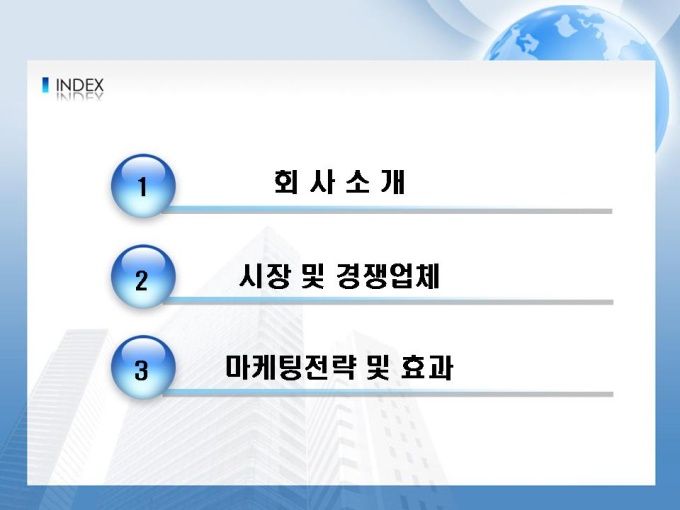 INDEX

1 회 사 소 개

2 시장 및 경쟁업체

3 마케팅전략 및 효과